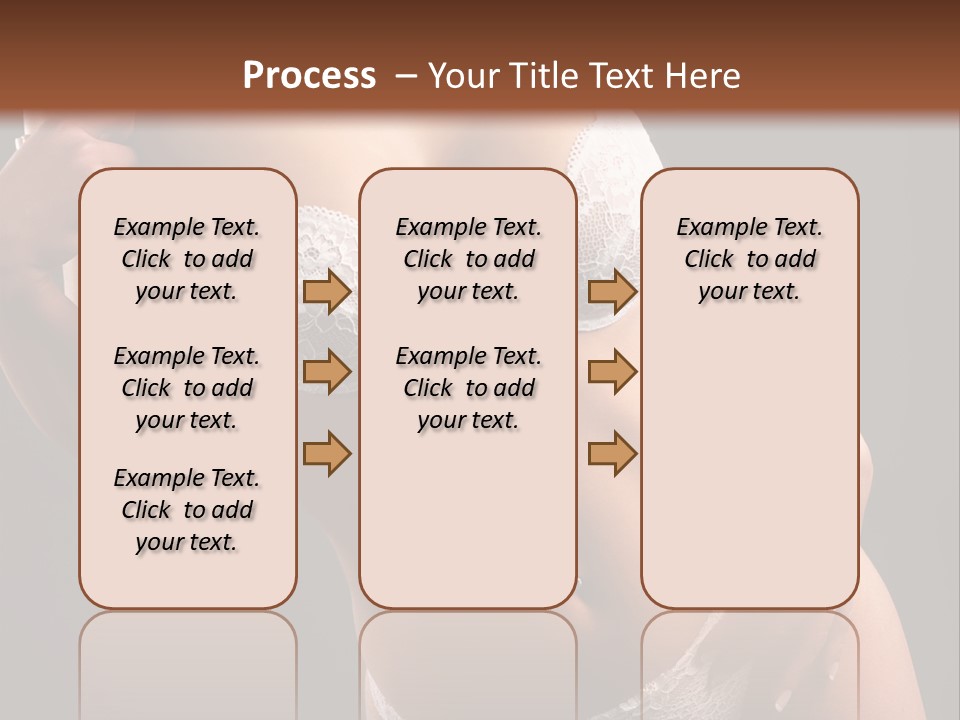 Process – Your Title Text Here

Example Text. Click to add your text.

Example Text. Click to add your text.

Example Text. Click to add your text.

Example Text. Click to add your text.

Example Text. Click to add your text.

Example Text. Click to add your text.